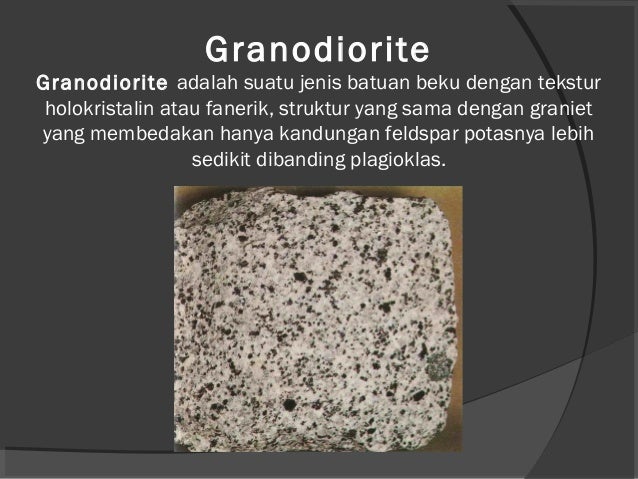 Granodiorite

Granodiorite adalah suatu jenis batuan beku dengan tekstur holokristalin atau fanerik, struktur yang sama dengan graniet yang membedakan hanya kandungan feldspar potasnya lebih sedikit dibanding plagioklas.